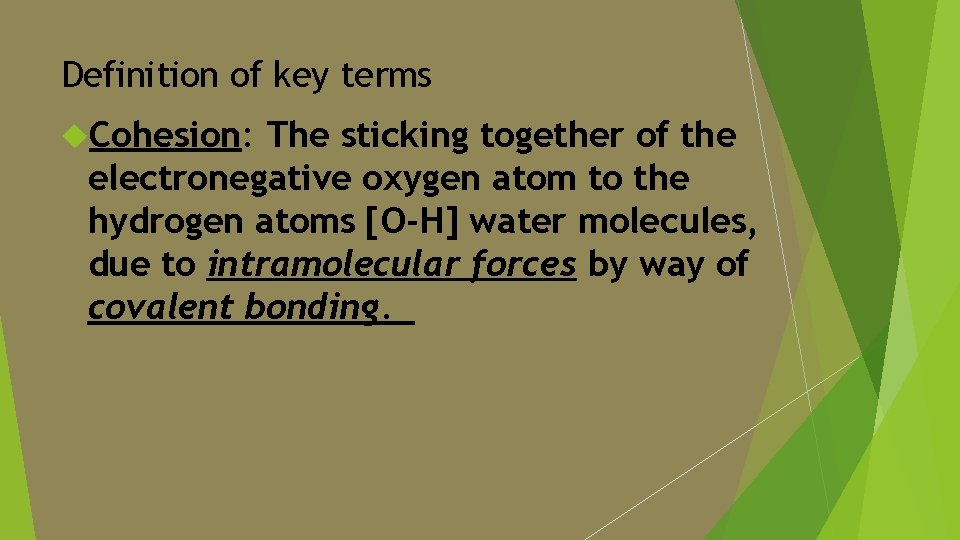 Definition of key terms

Cohesion: The sticking together of the electronegative oxygen atom to the hydrogen atoms [O-H] water molecules, due to intramolecular forces by way of covalent bonding.